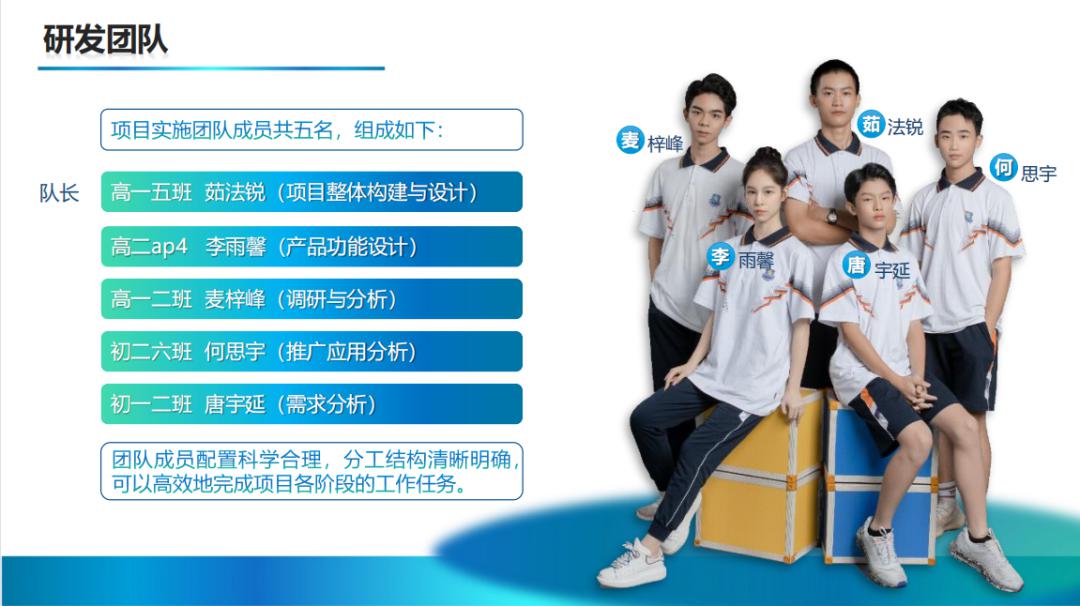 研发团队

项目实施团队成员共五名，组成如下：

队长

高一五班 茹法锐（项目整体构建与设计）

高二ap4 李雨馨（产品功能设计）

高一二班 麦梓峰（调研与分析）

初二六班 何思宇（推广应用分析）

初一二班 唐宇延（需求分析）

团队成员配置科学合理，分工结构清晰明确，可以高效地完成项目各阶段的工作任务。

麦 梓峰

茹 法锐

何 思宇

李 雨馨

唐 宇延